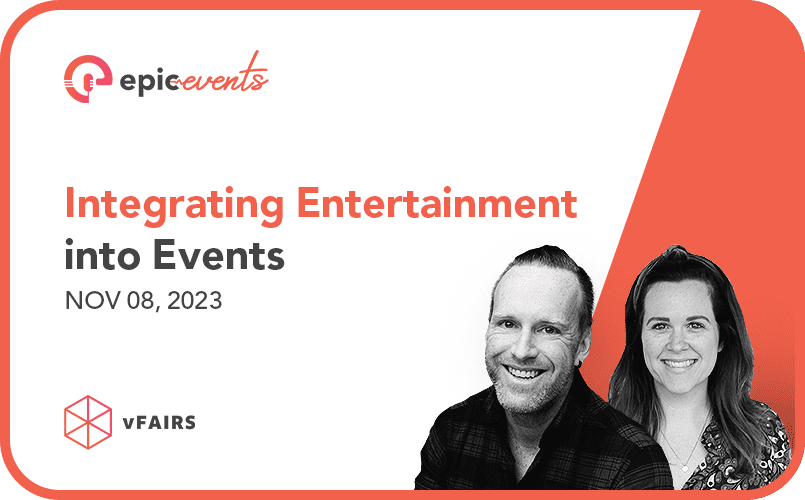 epic events

Integrating Entertainment into Events

NOV 08, 2023

vFAIRS